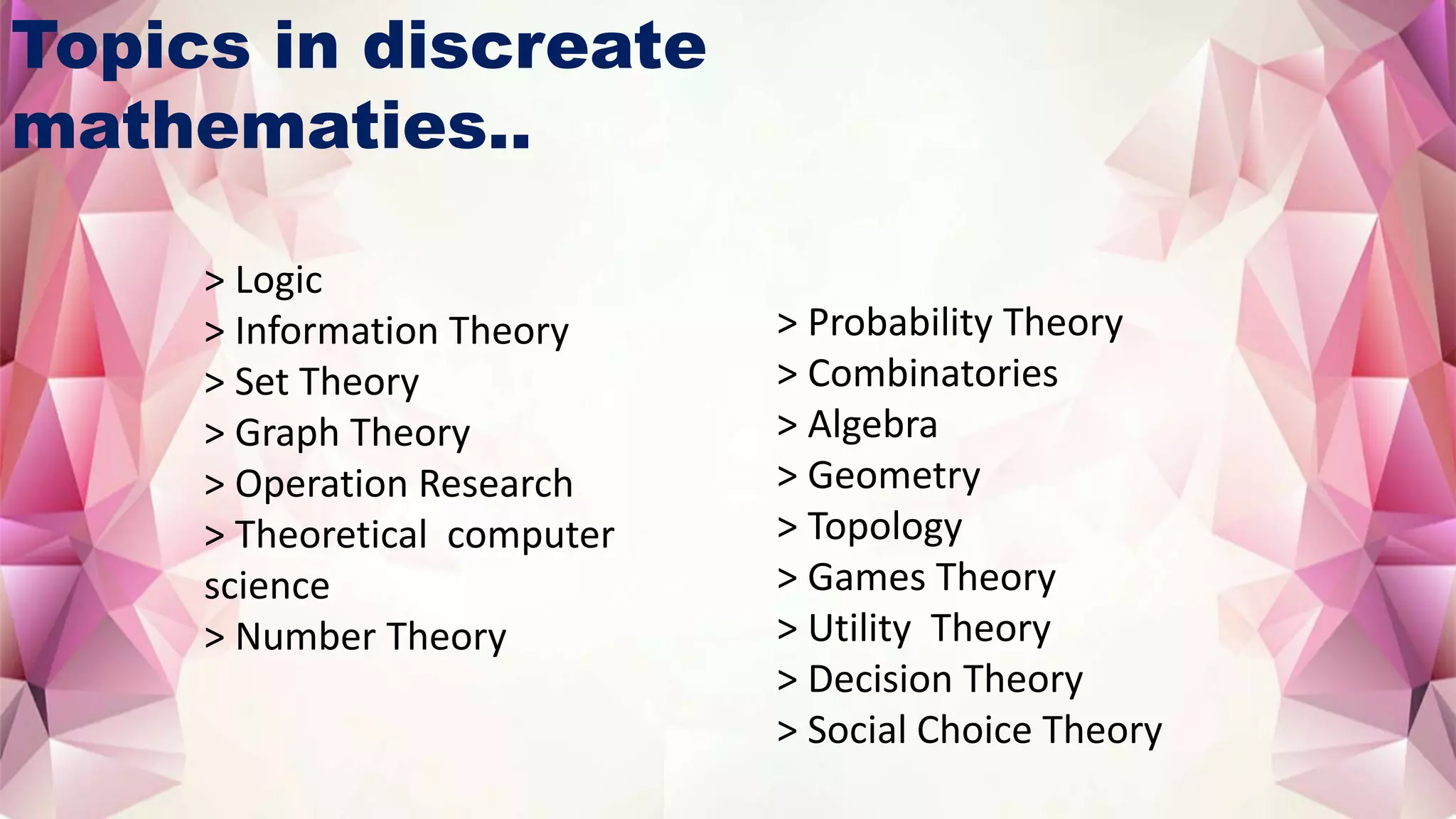 Topics in discreate mathematies..

> Logic
> Information Theory
> Set Theory
> Graph Theory
> Operation Research
> Theoretical computer science
> Number Theory

> Probability Theory
> Combinatories
> Algebra
> Geometry
> Topology
> Games Theory
> Utility Theory
> Decision Theory
> Social Choice Theory